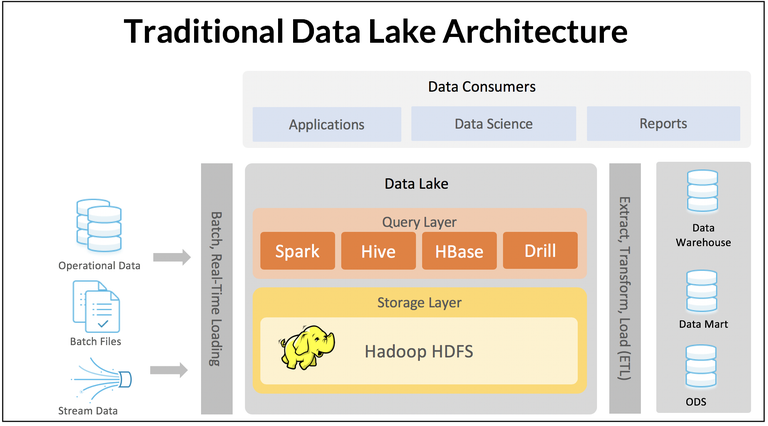 Traditional Data Lake Architecture

Data Consumers

Applications

Data Science

Reports

Operational Data

Batch Files

Stream Data

Batch, Real-Time Loading

Data Lake

Query Layer

Spark

Hive

HBase

Drill

Storage Layer

Hadoop HDFS

Extract, Transform, Load (ETL)

Data Warehouse

Data Mart

ODS